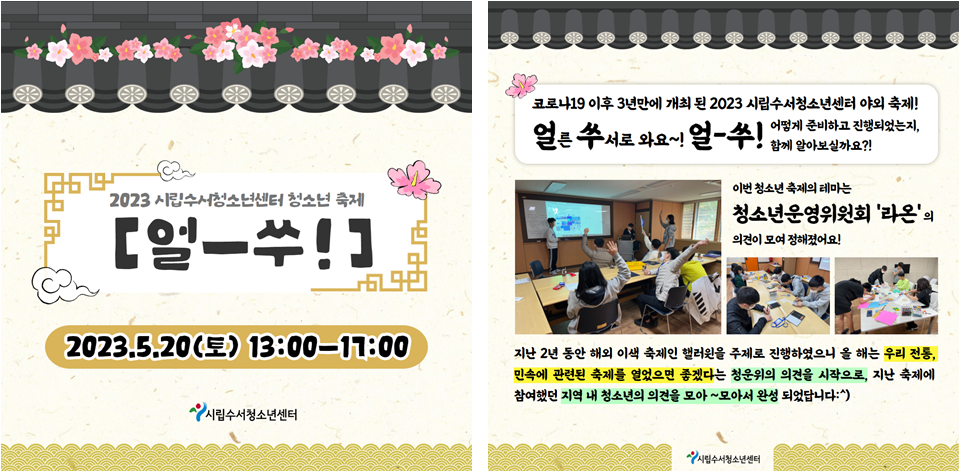 2023 시립수서청소년센터 청소년 축제

[얼-쑤!]

2023.5.20(토) 13:00-17:00

시립수서청소년센터

코로나19 이후 3년만에 개최 된 2023 시립수서청소년센터 야외 축제!

얼른 쑤서로 와요~! 얼-쑤! 어떻게 준비하고 진행되었는지, 함께 알아보실까요?!

이번 청소년 축제의 테마는

청소년운영위원회 '라온'의

의견이 모여 정해졌어요!

지난 2년 동안 해외 이색 축제인 핼러윈을 주제로 진행하였으니 올 해는 우리 전통, 민속에 관련된 축제를 열었으면 좋겠다는 청운위의 의견을 시작으로, 지난 축제에 참여했던 지역 내 청소년의 의견을 모아 ~모아서 완성 되었답니다:^)

시립수서청소년센터